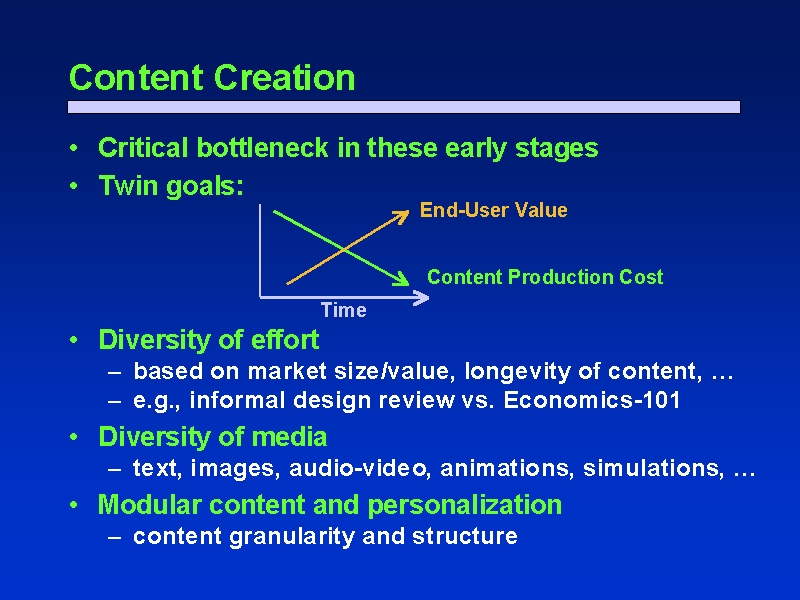 Content Creation

• Critical bottleneck in these early stages
• Twin goals:

End-User Value
Content Production Cost
Time

• Diversity of effort
– based on market size/value, longevity of content, …
– e.g., informal design review vs. Economics-101
• Diversity of media
– text, images, audio-video, animations, simulations, …
• Modular content and personalization
– content granularity and structure